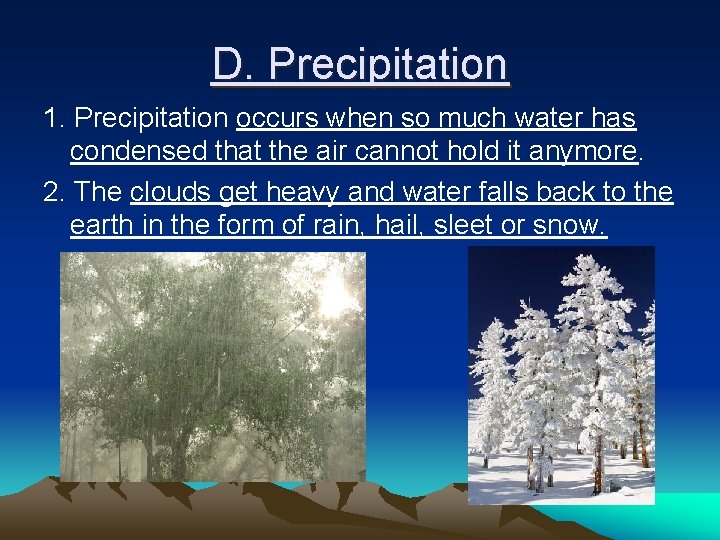 D. Precipitation

1. Precipitation occurs when so much water has condensed that the air cannot hold it anymore.

2. The clouds get heavy and water falls back to the earth in the form of rain, hail, sleet or snow.